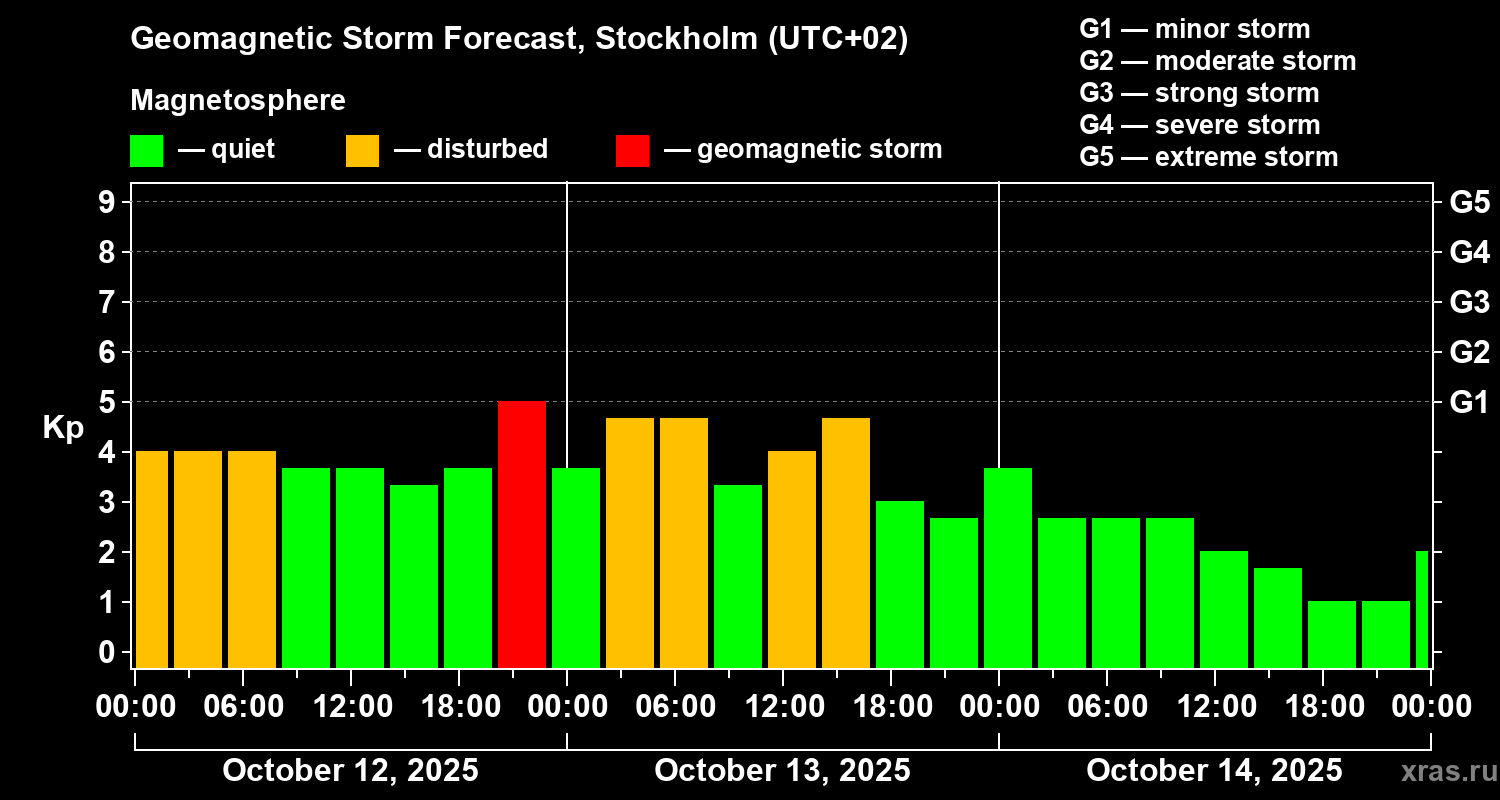 Geomagnetic Storm Forecast, Stockholm (UTC+02)

Magnetosphere

— quiet — disturbed — geomagnetic storm

G1 — minor storm
G2 — moderate storm
G3 — strong storm
G4 — severe storm
G5 — extreme storm

Kp

9
8
7
6
5
4
3
2
1
0

G5
G4
G3
G2
G1

00:00 06:00 12:00 18:00 00:00 06:00 12:00 18:00 00:00 06:00 12:00 18:00 00:00

October 12, 2025 October 13, 2025 October 14, 2025

xras.ru